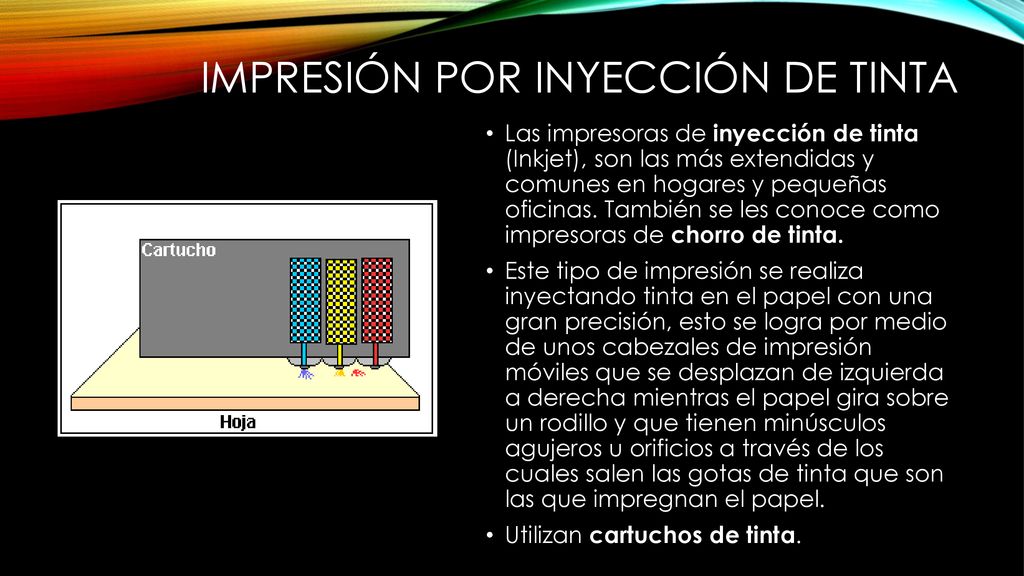 IMPRESIÓN POR INYECCIÓN DE TINTA

Cartucho

Hoja

• Las impresoras de inyección de tinta (Inkjet), son las más extendidas y comunes en hogares y pequeñas oficinas. También se les conoce como impresoras de chorro de tinta.

• Este tipo de impresión se realiza inyectando tinta en el papel con una gran precisión, esto se logra por medio de unos cabezales de impresión móviles que se desplazan de izquierda a derecha mientras el papel gira sobre un rodillo y que tienen minúsculos agujeros u orificios a través de los cuales salen las gotas de tinta que son las que impregnan el papel.

• Utilizan cartuchos de tinta.